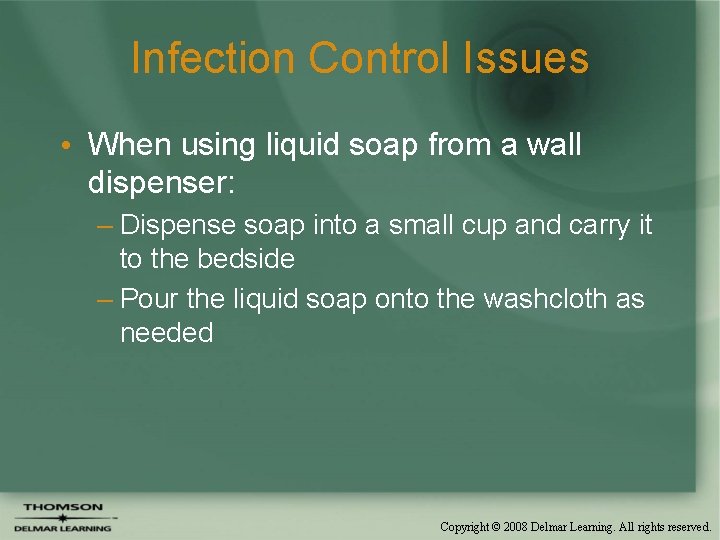 Infection Control Issues

• When using liquid soap from a wall dispenser:

– Dispense soap into a small cup and carry it to the bedside

– Pour the liquid soap onto the washcloth as needed

THOMSON
DELMAR LEARNING

Copyright © 2008 Delmar Learning. All rights reserved.